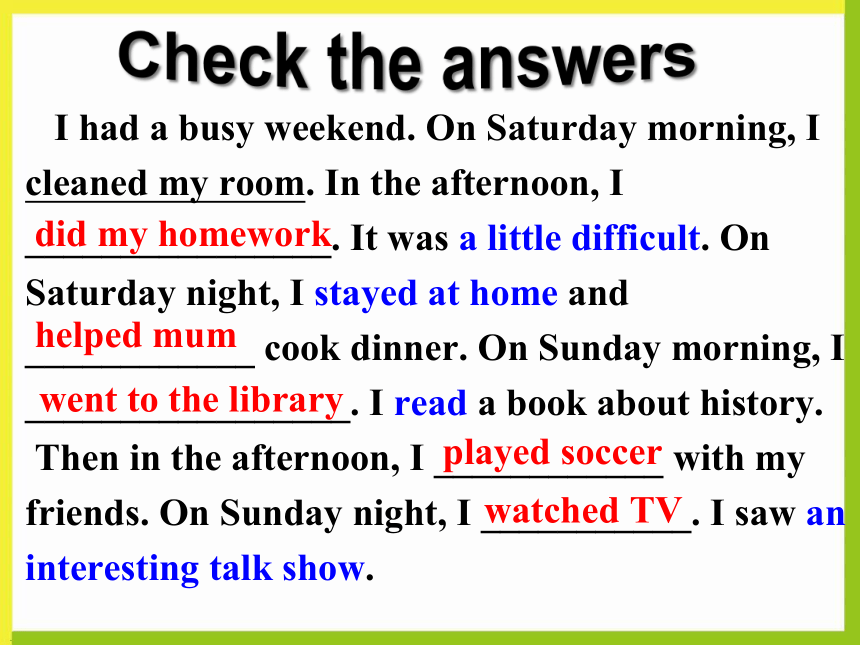 Check the answers

I had a busy weekend. On Saturday morning, I cleaned my room. In the afternoon, I did my homework. It was a little difficult. On Saturday night, I stayed at home and helped mum cook dinner. On Sunday morning, I went to the library. I read a book about history. Then in the afternoon, I played soccer with my friends. On Sunday night, I watched TV. I saw an interesting talk show.